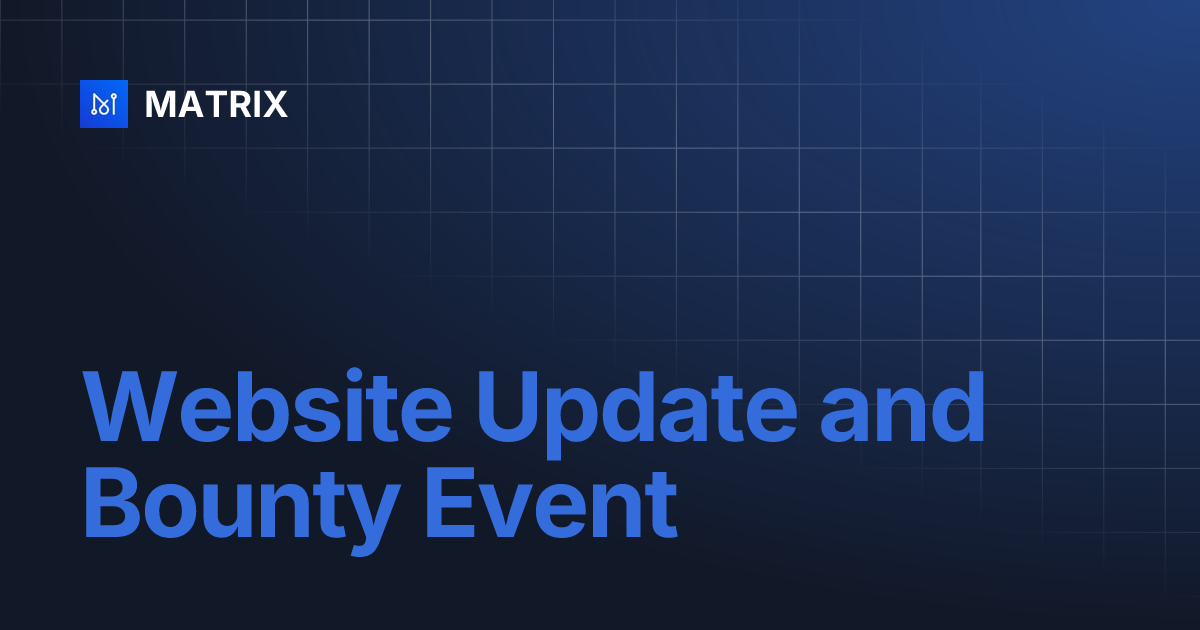 MATRIX

Website Update and Bounty Event